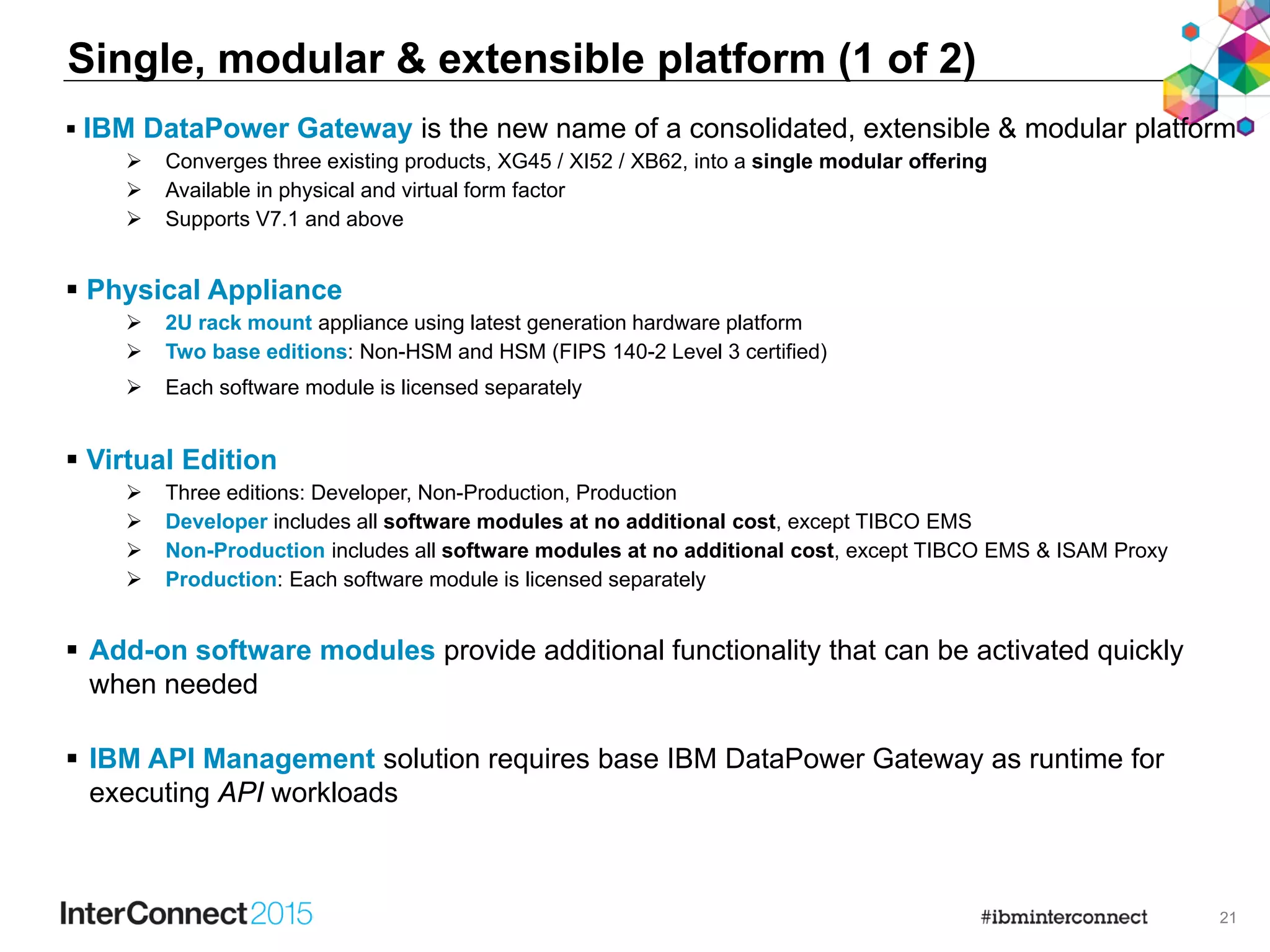 Single, modular & extensible platform (1 of 2)

▪ IBM DataPower Gateway is the new name of a consolidated, extensible & modular platform
➢ Converges three existing products, XG45 / XI52 / XB62, into a single modular offering
➢ Available in physical and virtual form factor
➢ Supports V7.1 and above

▪ Physical Appliance
➢ 2U rack mount appliance using latest generation hardware platform
➢ Two base editions: Non-HSM and HSM (FIPS 140-2 Level 3 certified)
➢ Each software module is licensed separately

▪ Virtual Edition
➢ Three editions: Developer, Non-Production, Production
➢ Developer includes all software modules at no additional cost, except TIBCO EMS
➢ Non-Production includes all software modules at no additional cost, except TIBCO EMS & ISAM Proxy
➢ Production: Each software module is licensed separately

▪ Add-on software modules provide additional functionality that can be activated quickly when needed

▪ IBM API Management solution requires base IBM DataPower Gateway as runtime for executing API workloads

InterConnect2015
#ibminterconnect
21